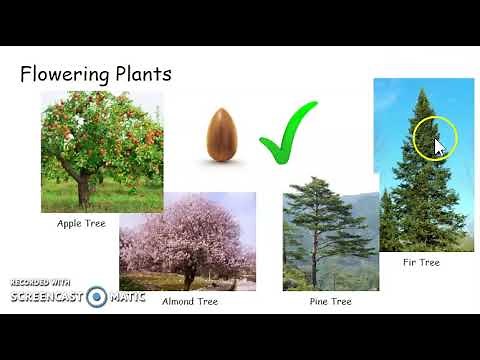 Flowering Plants

Apple Tree

Almond Tree

Pine Tree

Fir Tree

RECORDED WITH
SCREENCAST MATIC